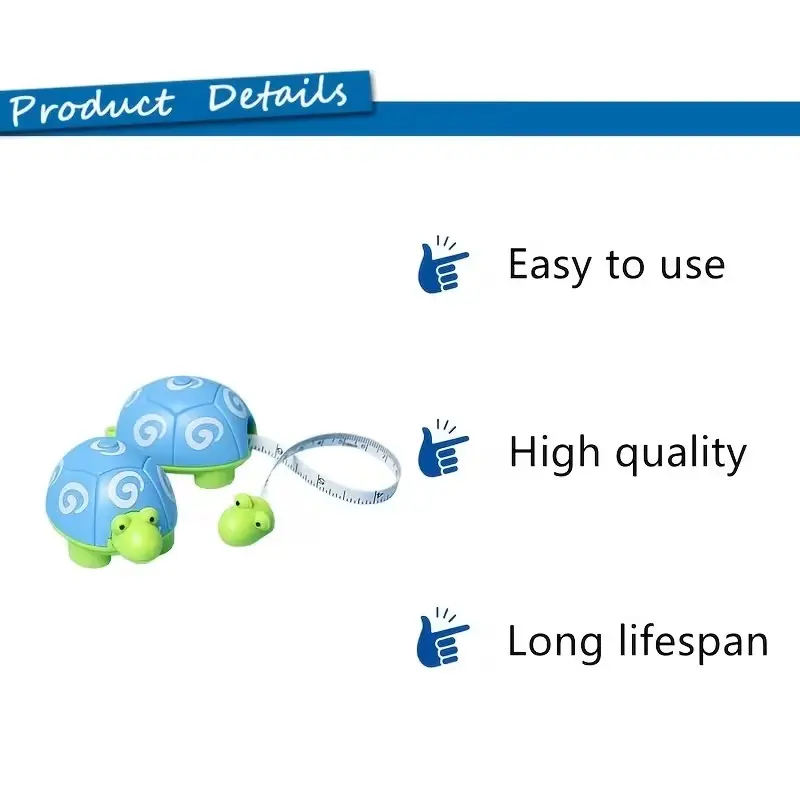 Product Details

Easy to use

High quality

Long lifespan